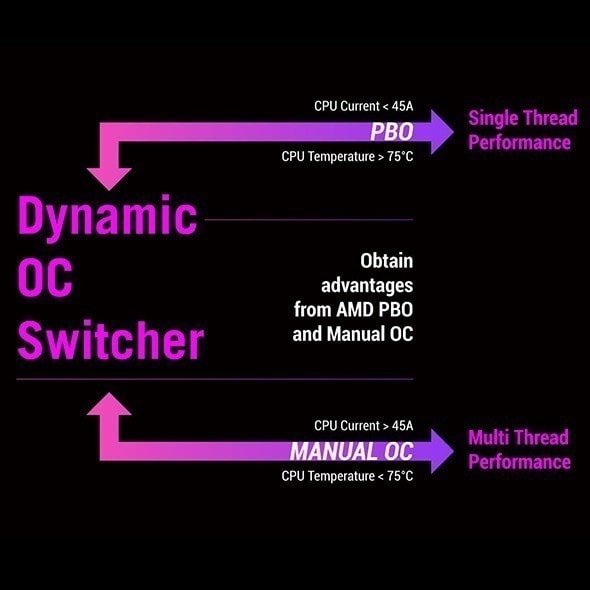 CPU Current < 45A
PBO
CPU Temperature > 75°C

Single Thread Performance

Dynamic OC Switcher

Obtain advantages from AMD PBO and Manual OC

CPU Current > 45A
MANUAL OC
CPU Temperature < 75°C

Multi Thread Performance